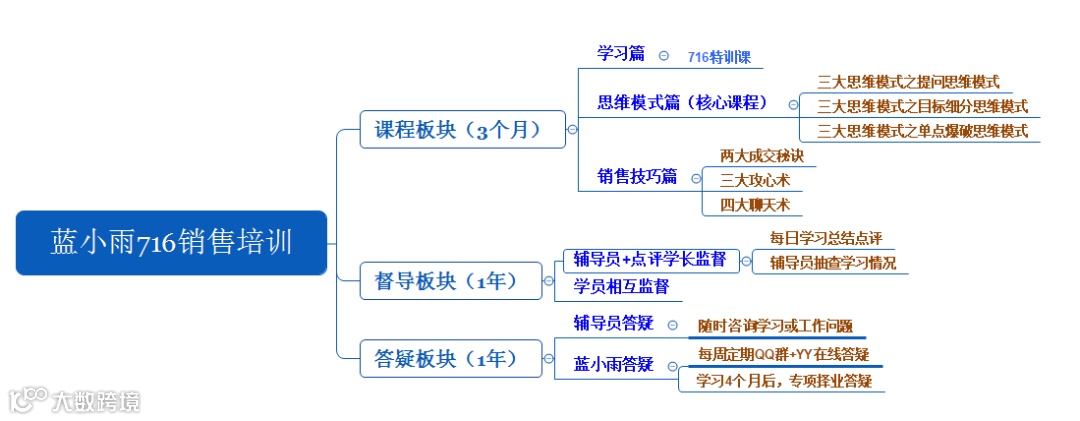 蓝小雨716销售培训

课程板块（3个月）

学习篇
716特训课

思维模式篇（核心课程）
三大思维模式之提问思维模式
三大思维模式之目标细分思维模式
三大思维模式之单点爆破思维模式

销售技巧篇
两大成交秘诀
三大攻心术
四大聊天术

督导板块（1年）

辅导员+点评学长监督
每日学习总结点评
辅导员抽查学习情况

学员相互监督

答疑板块（1年）

辅导员答疑
随时咨询学习或工作问题

蓝小雨答疑
每周定期QQ群+YY在线答疑
学习4个月后，专项择业答疑

大数跨境